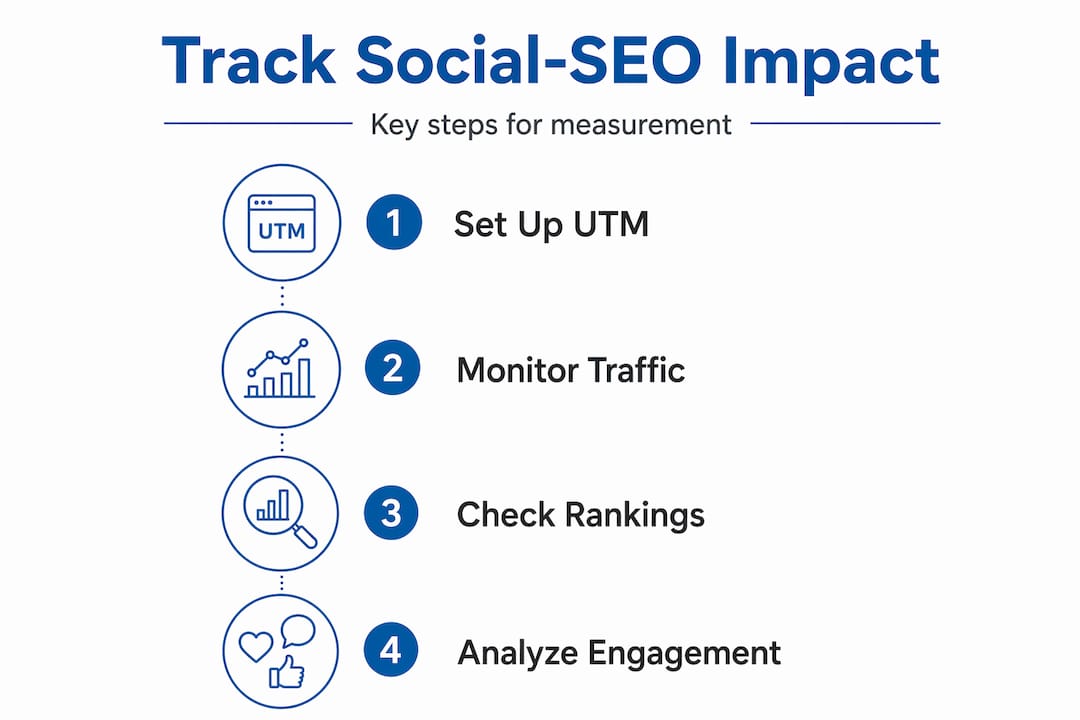 Track Social-SEO Impact

Key steps for measurement

UTM

1 Set Up UTM

2 Monitor Traffic

3 Check Rankings

4 Analyze Engagement